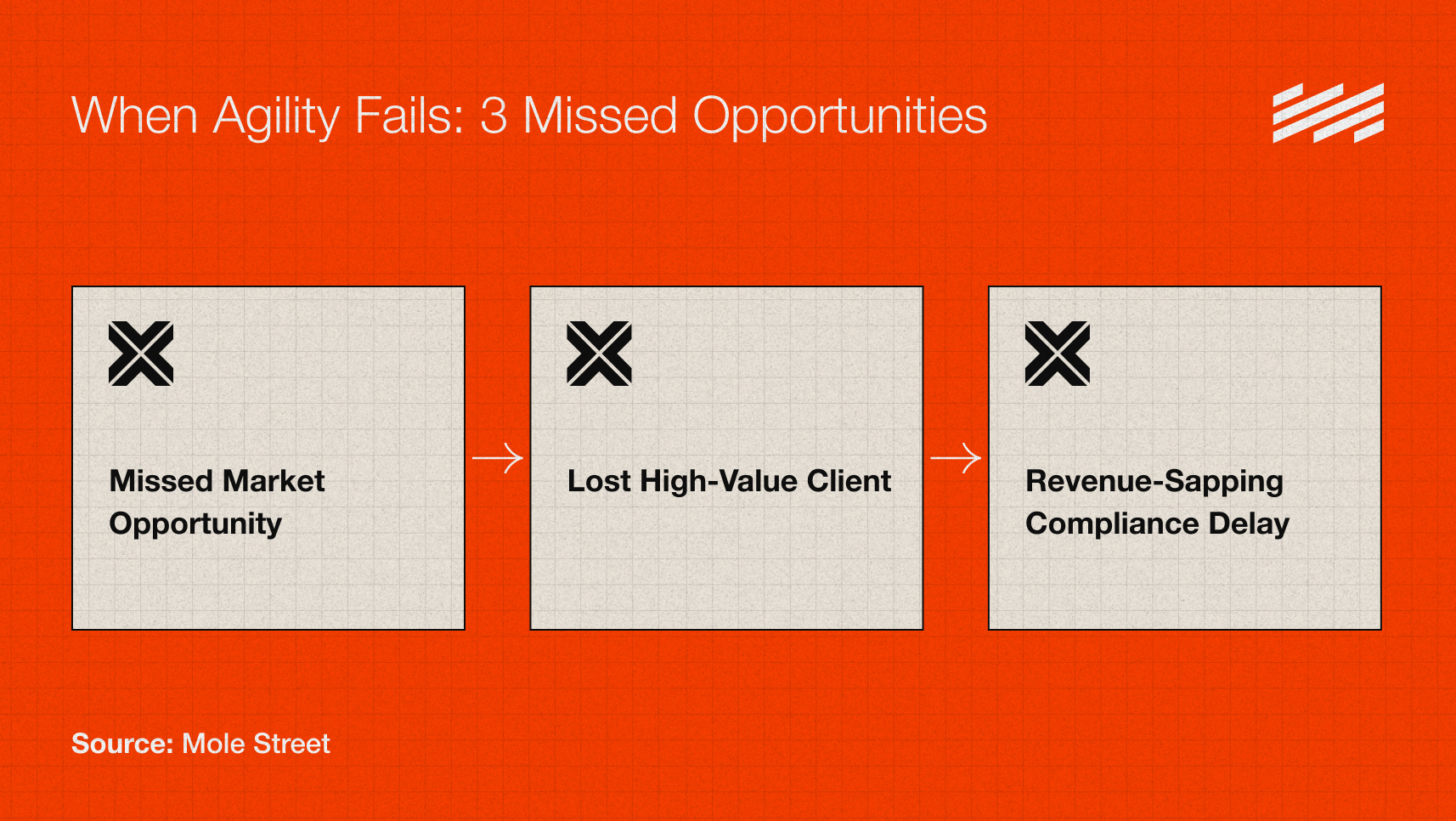 When Agility Fails: 3 Missed Opportunities

Missed Market Opportunity

Lost High-Value Client

Revenue-Sapping Compliance Delay

Source: Mole Street